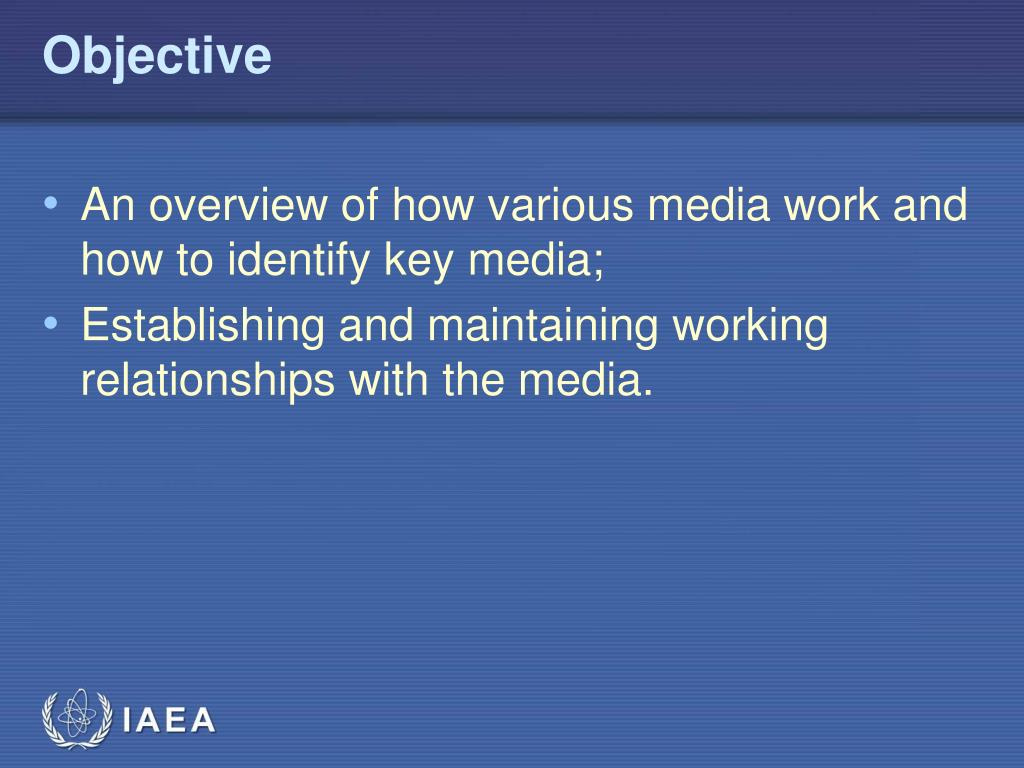 Objective

• An overview of how various media work and how to identify key media;
• Establishing and maintaining working relationships with the media.

IAEA